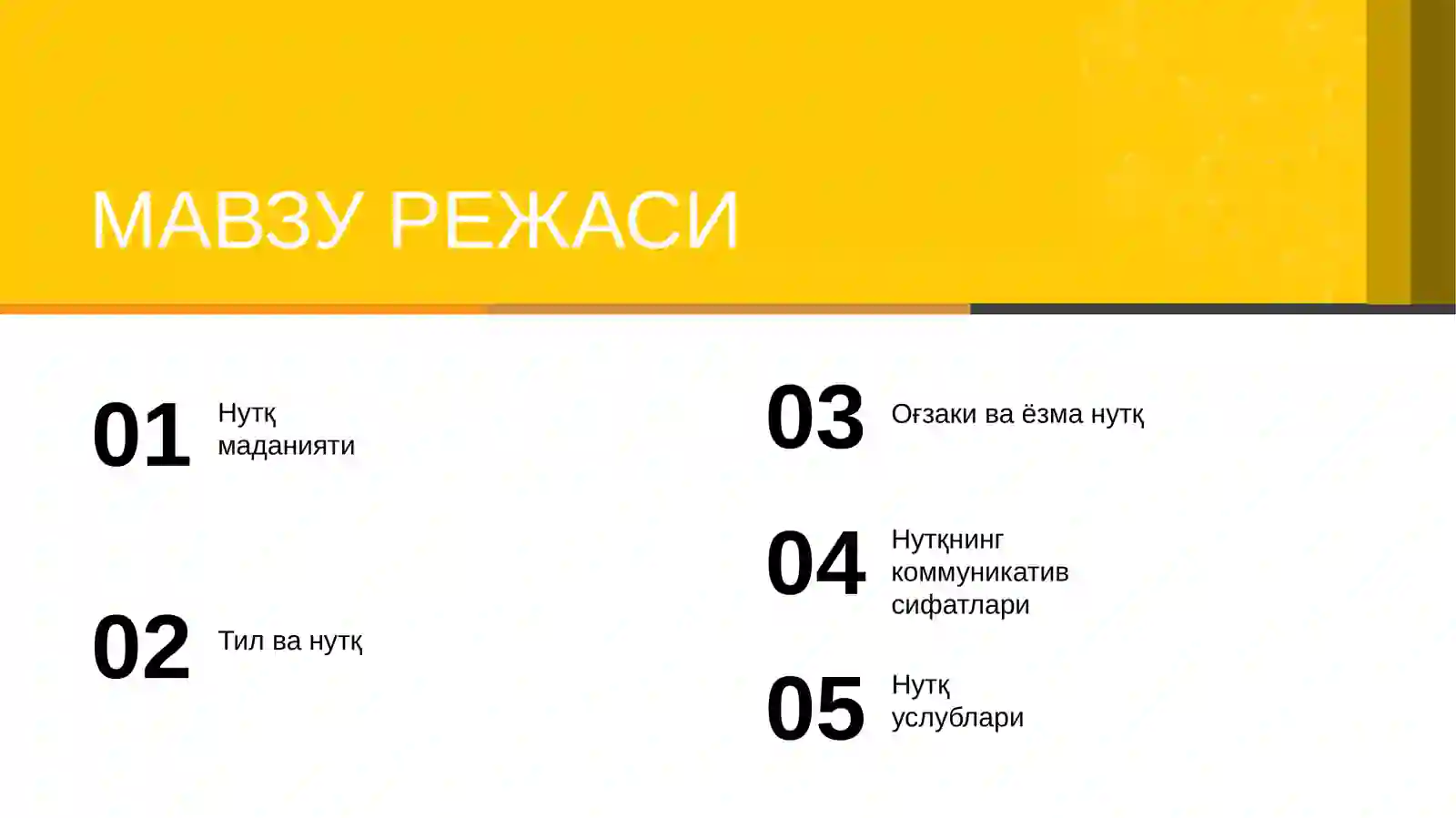 МАВЗУ РЕЖАСИ

01 Нутқ маданияти

02 Тил ва нутқ

03 Оғзаки ва ёзма нутқ

04 Нутқнинг коммуникатив сифатлари

05 Нутқ услублари